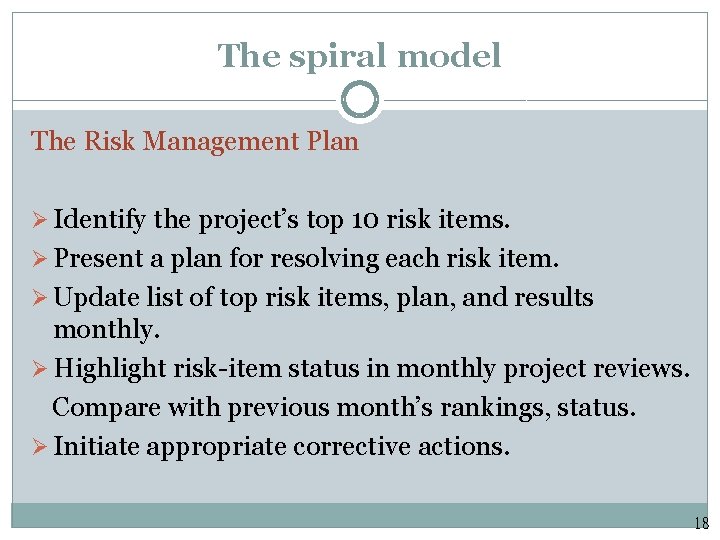 The spiral model

The Risk Management Plan

➢ Identify the project's top 10 risk items.
➢ Present a plan for resolving each risk item.
➢ Update list of top risk items, plan, and results monthly.
➢ Highlight risk-item status in monthly project reviews. Compare with previous month's rankings, status.
➢ Initiate appropriate corrective actions.

18